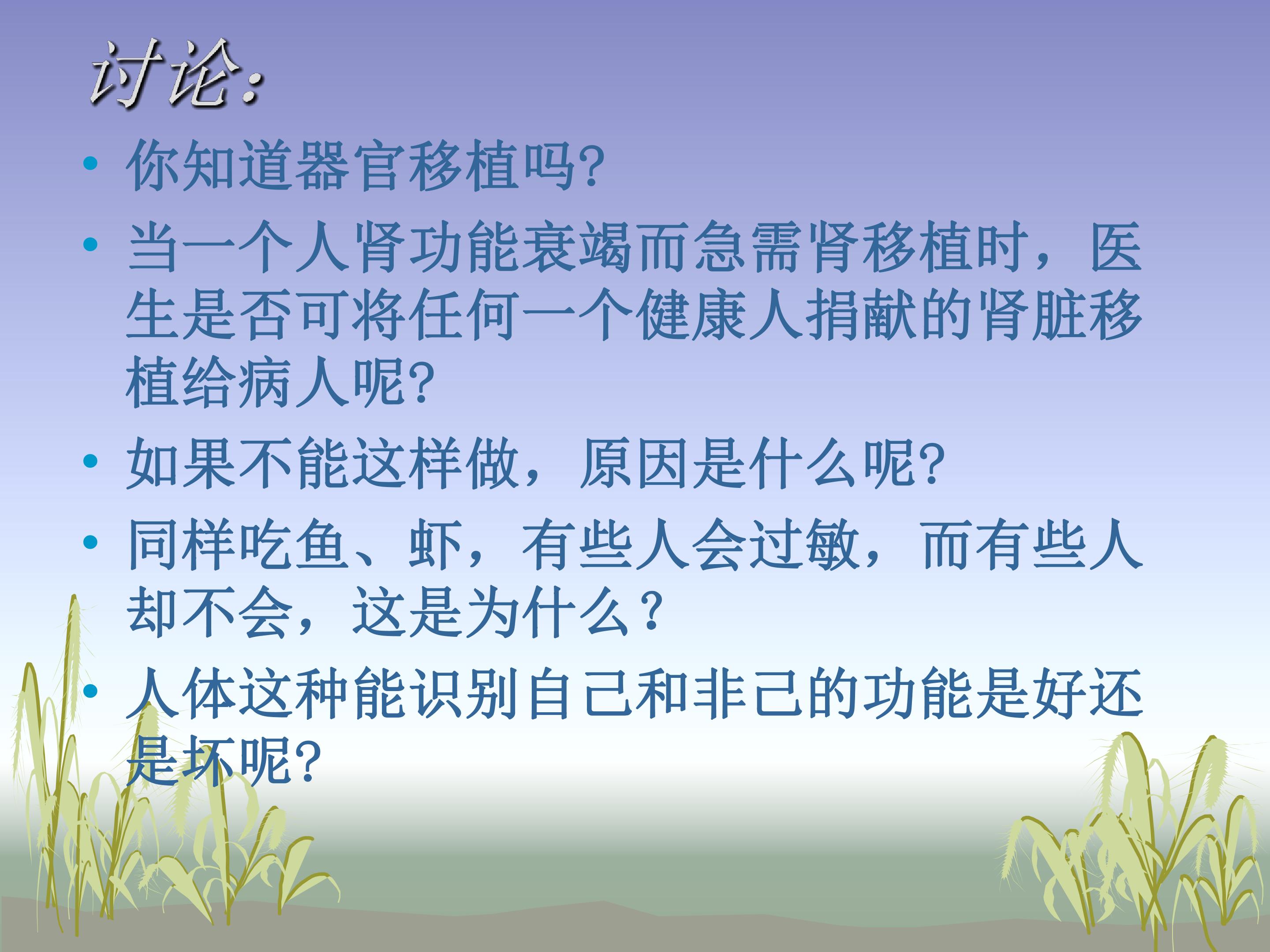 讨论:

• 你知道器官移植吗?

• 当一个人肾功能衰竭而急需肾移植时，医生是否可将任何一个健康人捐献的肾脏移植给病人呢?

• 如果不能这样做，原因是什么呢?

• 同样吃鱼、虾，有些人会过敏，而有些人却不会，这是为什么？

• 人体这种能识别自己和非己的功能是好还是坏呢?